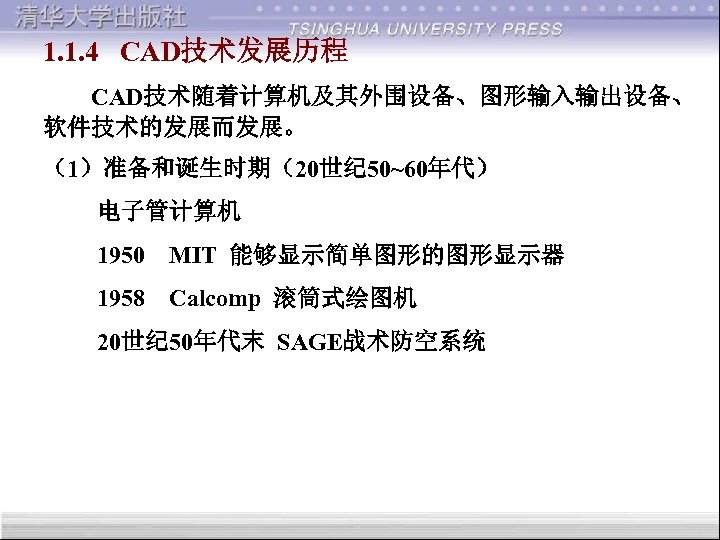 清华大学出版社
TSINGHUA UNIVERSITY PRESS

1.1.4 CAD技术发展历程

CAD技术随着计算机及其外围设备、图形输入输出设备、软件技术的发展而发展。

（1）准备和诞生时期（20世纪50~60年代）

电子管计算机

1950 MIT 能够显示简单图形的图形显示器

1958 Calcomp 滚筒式绘图机

20世纪50年代末 SAGE战术防空系统